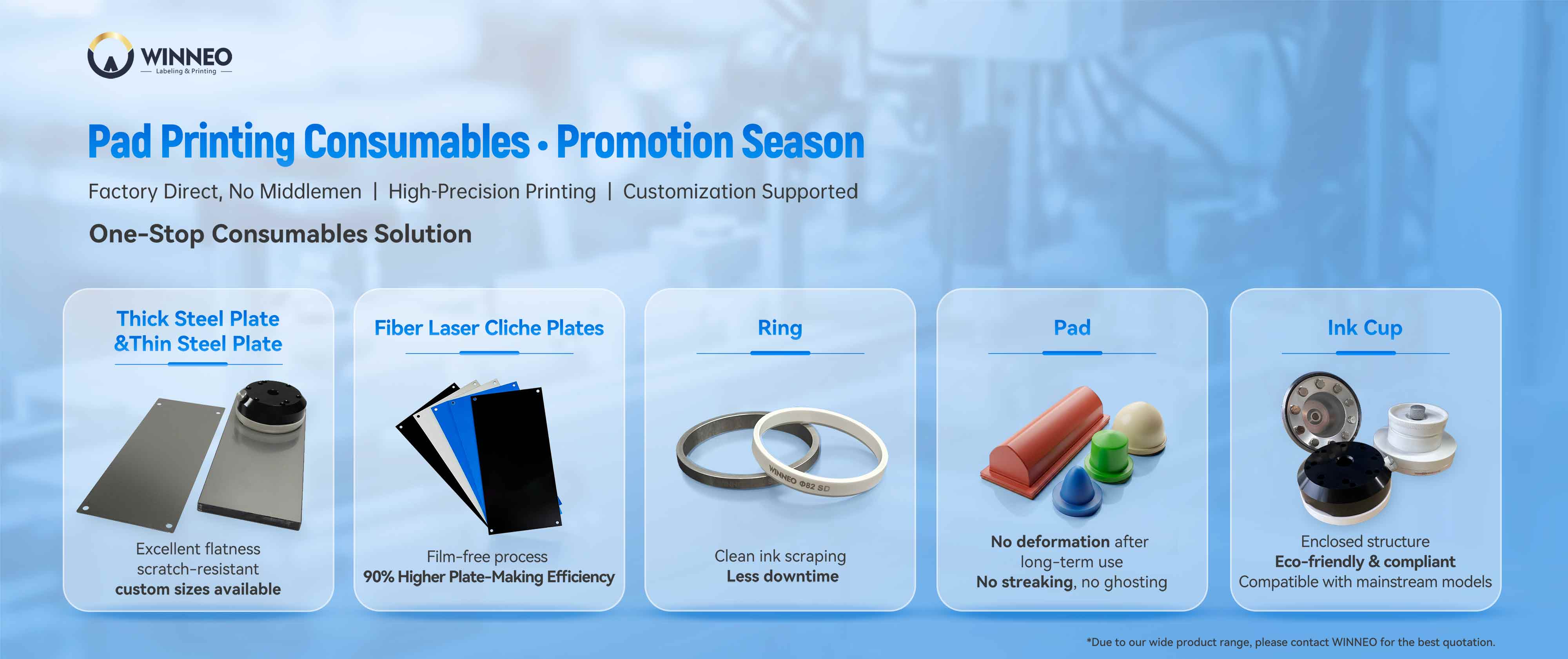 WINNEO
Labeling & Printing

Pad Printing Consumables · Promotion Season

Factory Direct, No Middlemen | High-Precision Printing | Customization Supported

One-Stop Consumables Solution

Thick Steel Plate &Thin Steel Plate

Excellent flatness
scratch-resistant
custom sizes available

Fiber Laser Cliche Plates

Film-free process
90% Higher Plate-Making Efficiency

Ring

WINNEO Φ82 SD

Clean ink scraping
Less downtime

Pad

No deformation after long-term use
No streaking, no ghosting

Ink Cup

Enclosed structure
Eco-friendly & compliant
Compatible with mainstream models

*Due to our wide product range, please contact WINNEO for the best quotation.